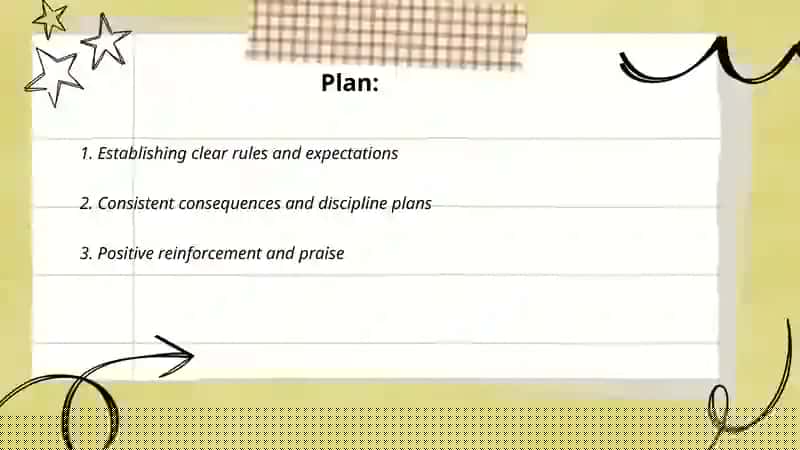 Plan:

1. Establishing clear rules and expectations

2. Consistent consequences and discipline plans

3. Positive reinforcement and praise